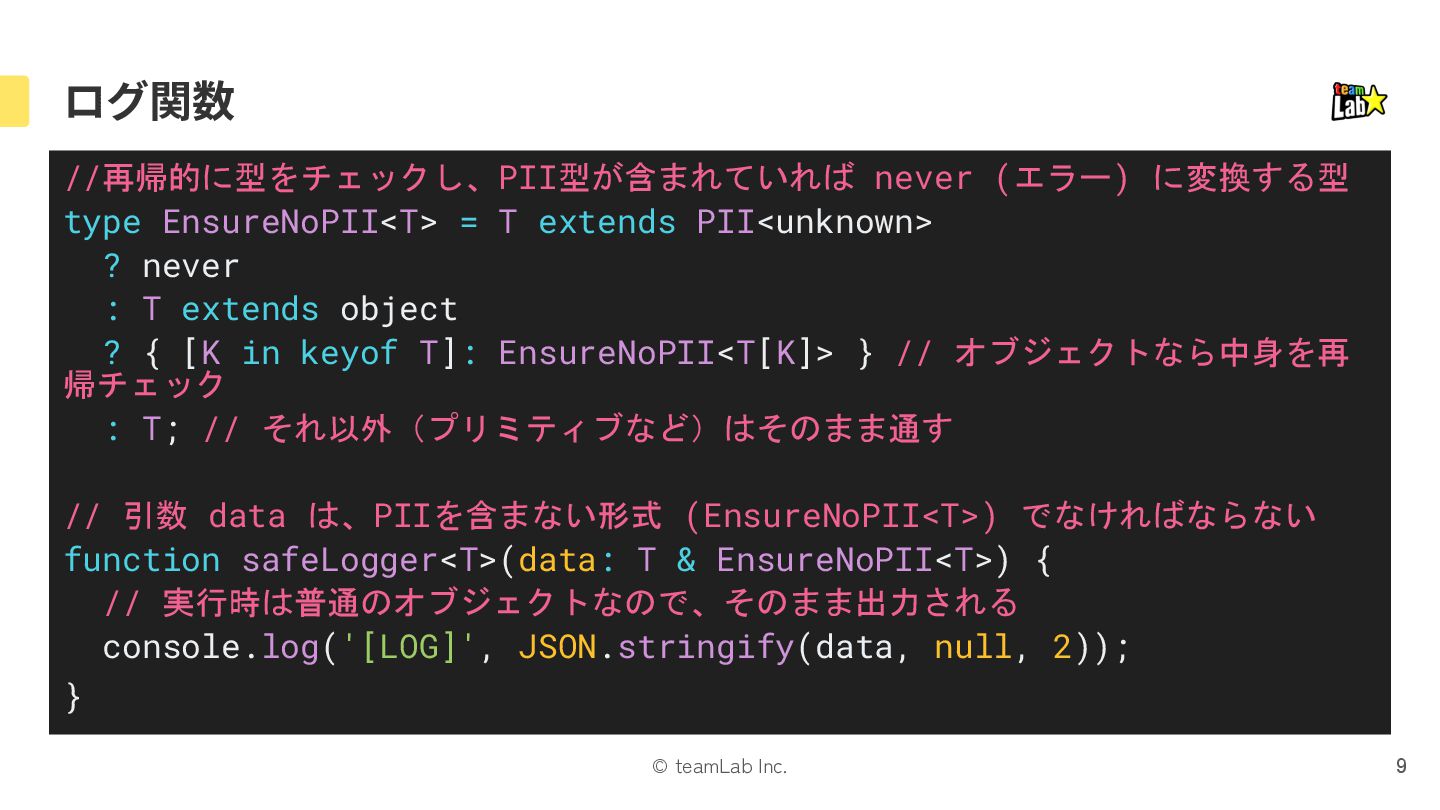 ログ関数

team Lab

//再帰的に型をチェックし、PII型が含まれていれば never (エラー) に変換する型
type EnsureNoPII<T> = T extends PII<unknown>
  ? never
  : T extends object
  ? { [K in keyof T]: EnsureNoPII<T[K]> } // オブジェクトなら中身を再帰チェック
  : T; // それ以外（プリミティブなど）はそのまま通す

// 引数 data は、PIIを含まない形式 (EnsureNoPII<T>) でなければならない
function safeLogger<T>(data: T & EnsureNoPII<T>) {
  // 実行時は普通のオブジェクトなので、そのまま出力される
  console.log('[LOG]', JSON.stringify(data, null, 2));
}

© teamLab Inc.

9